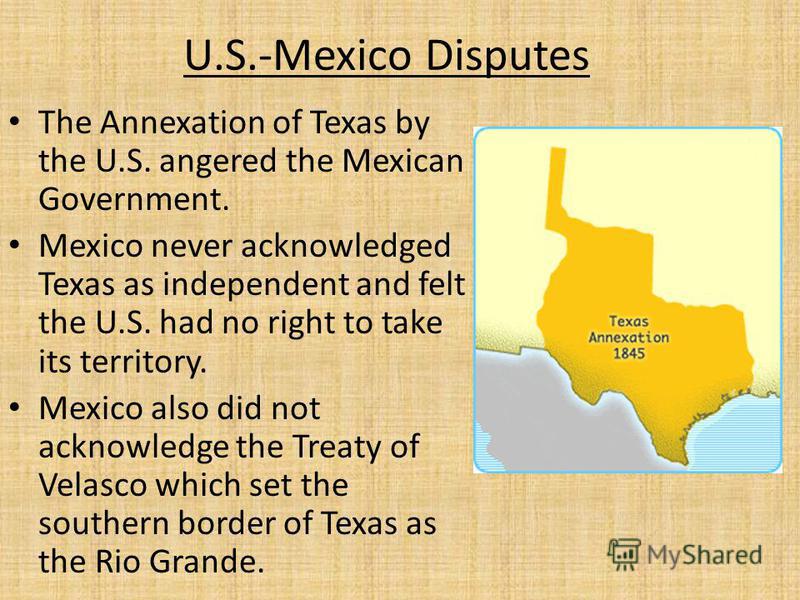 U.S.-Mexico Disputes

• The Annexation of Texas by the U.S. angered the Mexican Government.

• Mexico never acknowledged Texas as independent and felt the U.S. had no right to take its territory.

• Mexico also did not acknowledge the Treaty of Velasco which set the southern border of Texas as the Rio Grande.

Texas Annexation 1845

MyShared